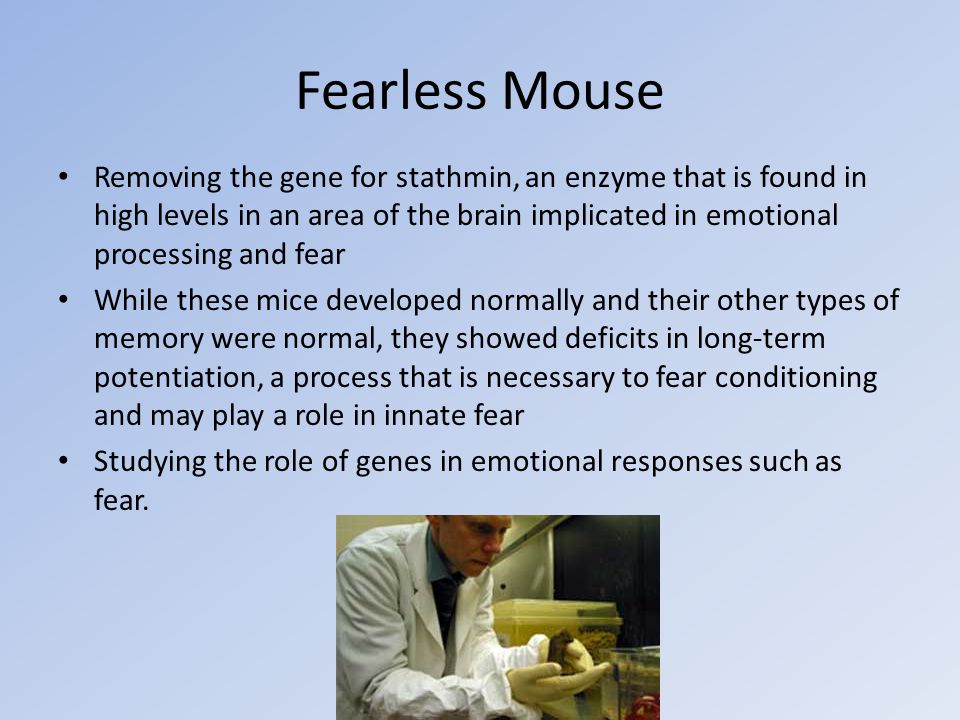 Fearless Mouse

• Removing the gene for stathmin, an enzyme that is found in high levels in an area of the brain implicated in emotional processing and fear

• While these mice developed normally and their other types of memory were normal, they showed deficits in long-term potentiation, a process that is necessary to fear conditioning and may play a role in innate fear

• Studying the role of genes in emotional responses such as fear.